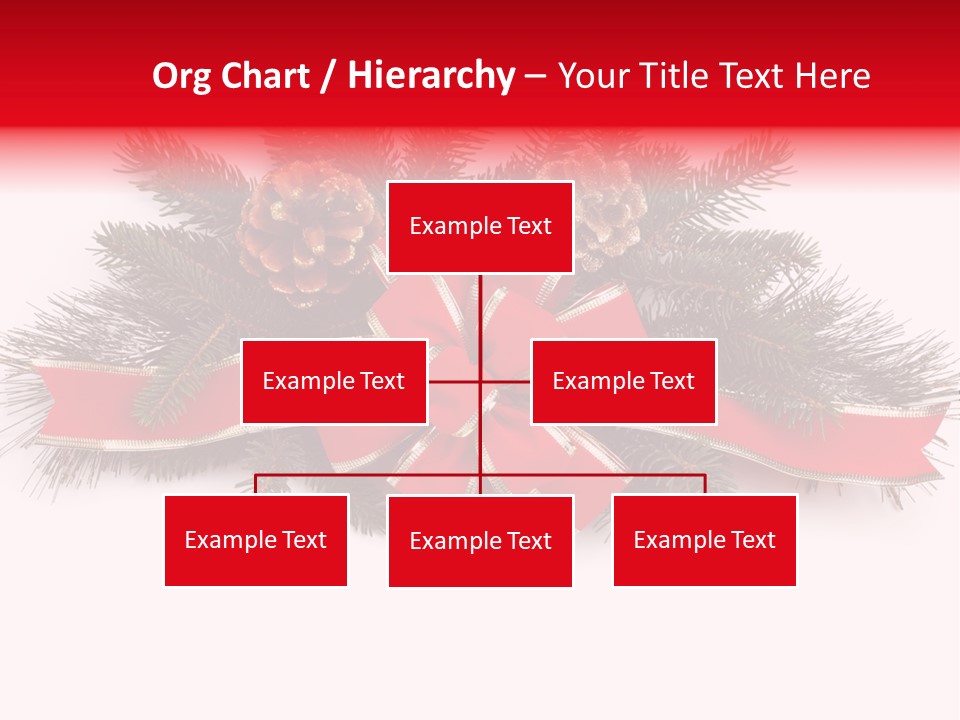 Org Chart / Hierarchy – Your Title Text Here

Example Text

Example Text

Example Text

Example Text

Example Text

Example Text